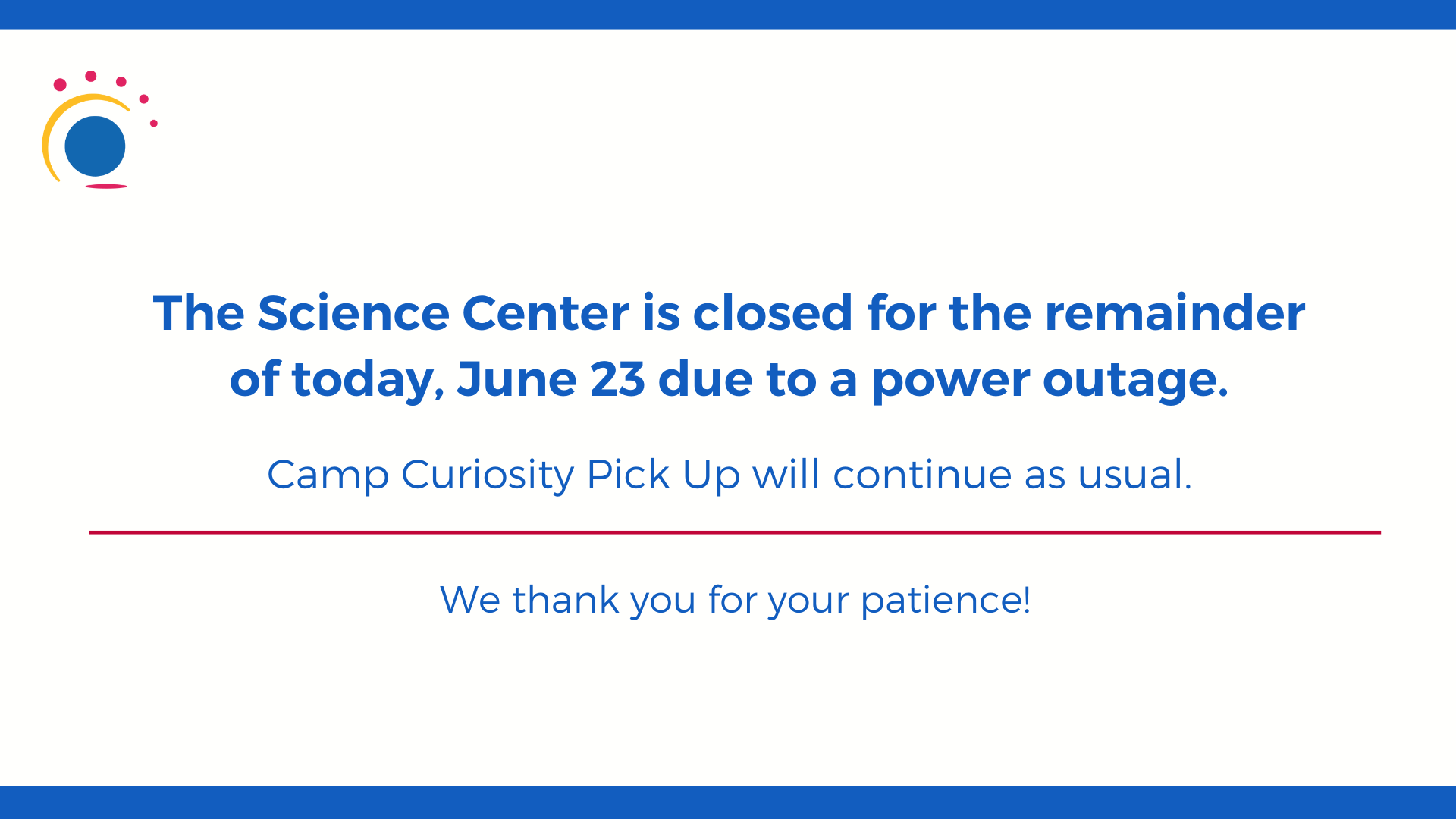 The Science Center is closed for the remainder of today, June 23 due to a power outage.

Camp Curiosity Pick Up will continue as usual.

We thank you for your patience!